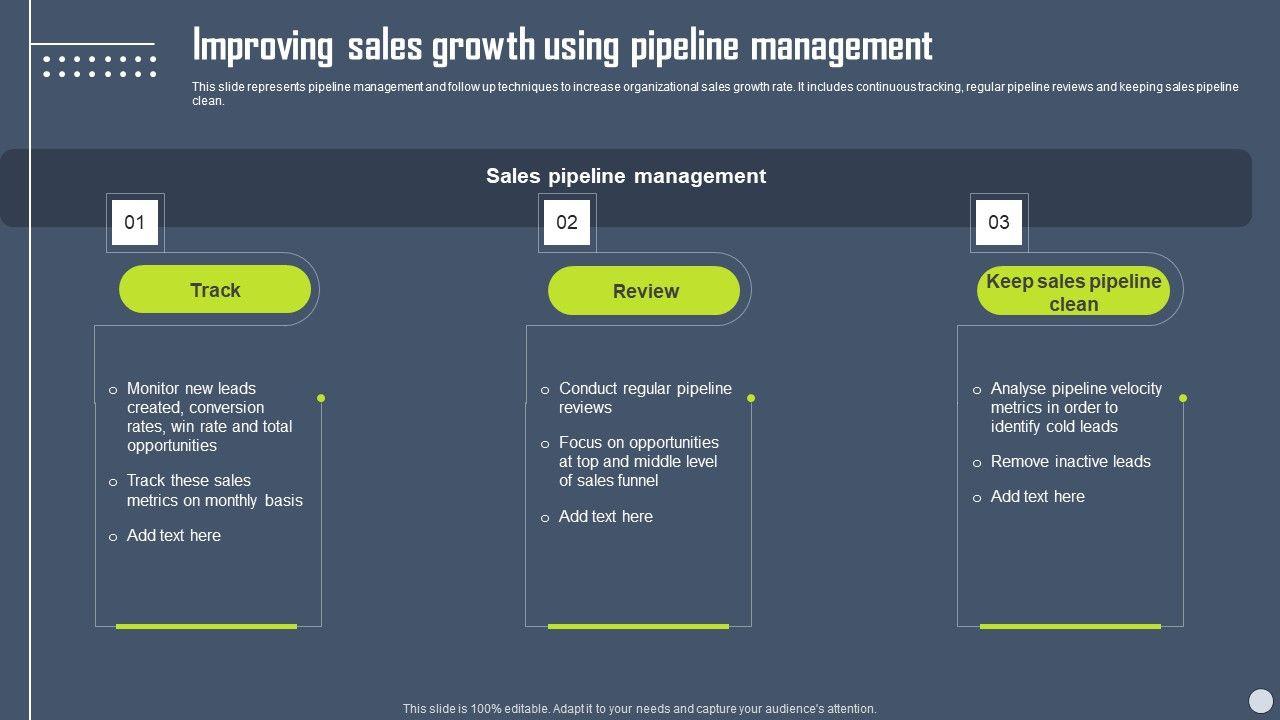 Improving sales growth using pipeline management

This slide represents pipeline management and follow up techniques to increase organizational sales growth rate. It includes continuous tracking, regular pipeline reviews and keeping sales pipeline clean.

Sales pipeline management

01

Track

o Monitor new leads created, conversion rates, win rate and total opportunities

o Track these sales metrics on monthly basis

o Add text here

02

Review

o Conduct regular pipeline reviews

o Focus on opportunities at top and middle level of sales funnel

o Add text here

03

Keep sales pipeline clean

o Analyse pipeline velocity metrics in order to identify cold leads

o Remove inactive leads

o Add text here

This slide is 100% editable. Adapt it to your needs and capture your audience's attention.